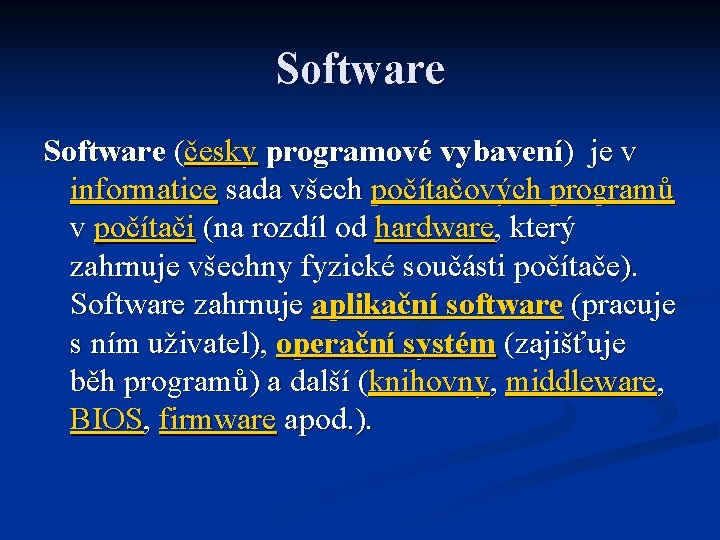 Software

Software (česky programové vybavení) je v informatice sada všech počítačových programů v počítači (na rozdíl od hardware, který zahrnuje všechny fyzické součásti počítače). Software zahrnuje aplikační software (pracuje s ním uživatel), operační systém (zajišťuje běh programů) a další (knihovny, middleware, BIOS, firmware apod.).